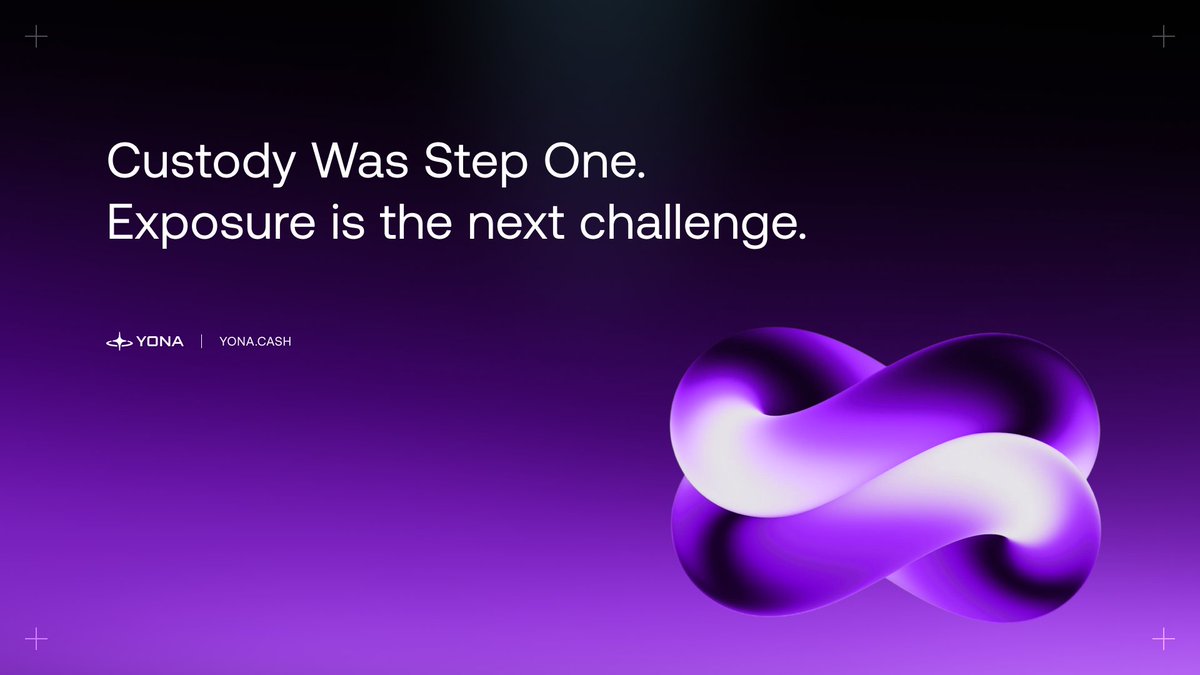 Custody Was Step One.
Exposure is the next challenge.

YONA | YONA.CASH